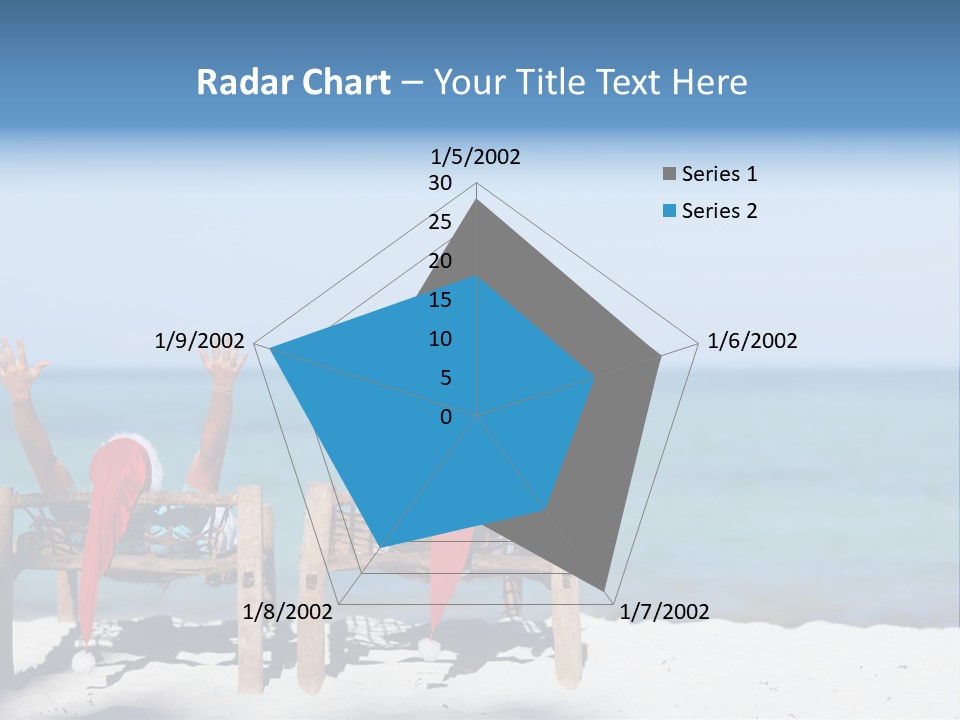 Radar Chart – Your Title Text Here

1/5/2002
30
25
20
15
10
5
0
1/6/2002
1/7/2002
1/8/2002
1/9/2002

Series 1
Series 2